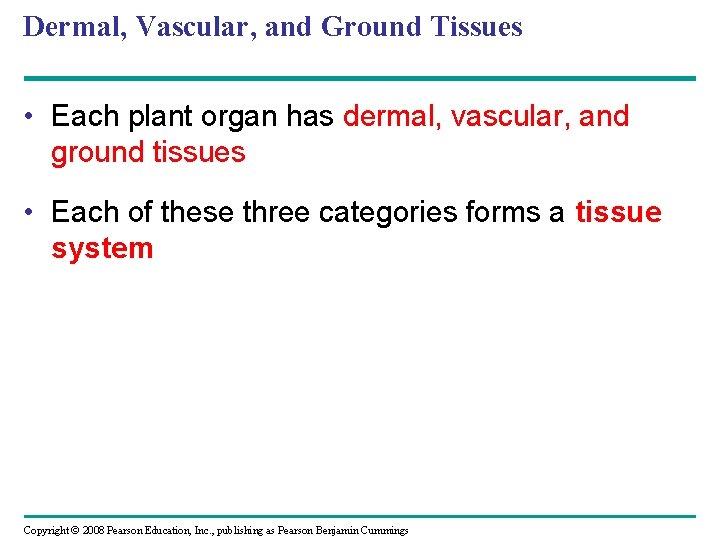 Dermal, Vascular, and Ground Tissues

• Each plant organ has dermal, vascular, and ground tissues

• Each of these three categories forms a tissue system

Copyright © 2008 Pearson Education, Inc., publishing as Pearson Benjamin Cummings